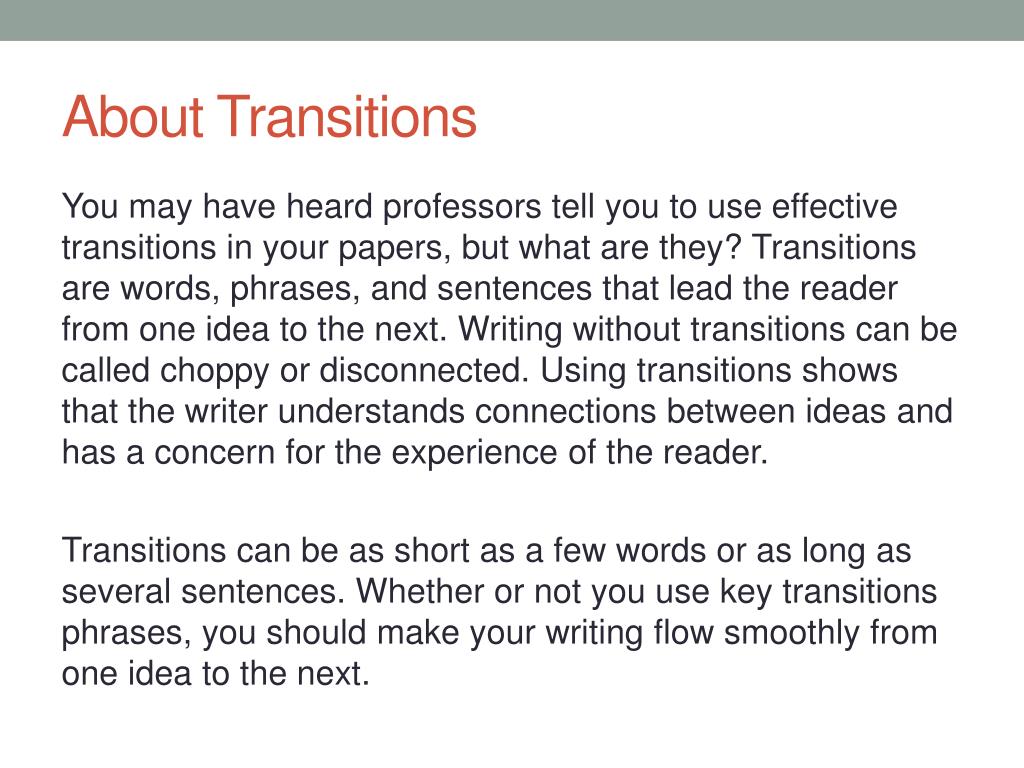 About Transitions

You may have heard professors tell you to use effective transitions in your papers, but what are they? Transitions are words, phrases, and sentences that lead the reader from one idea to the next. Writing without transitions can be called choppy or disconnected. Using transitions shows that the writer understands connections between ideas and has a concern for the experience of the reader.

Transitions can be as short as a few words or as long as several sentences. Whether or not you use key transitions phrases, you should make your writing flow smoothly from one idea to the next.